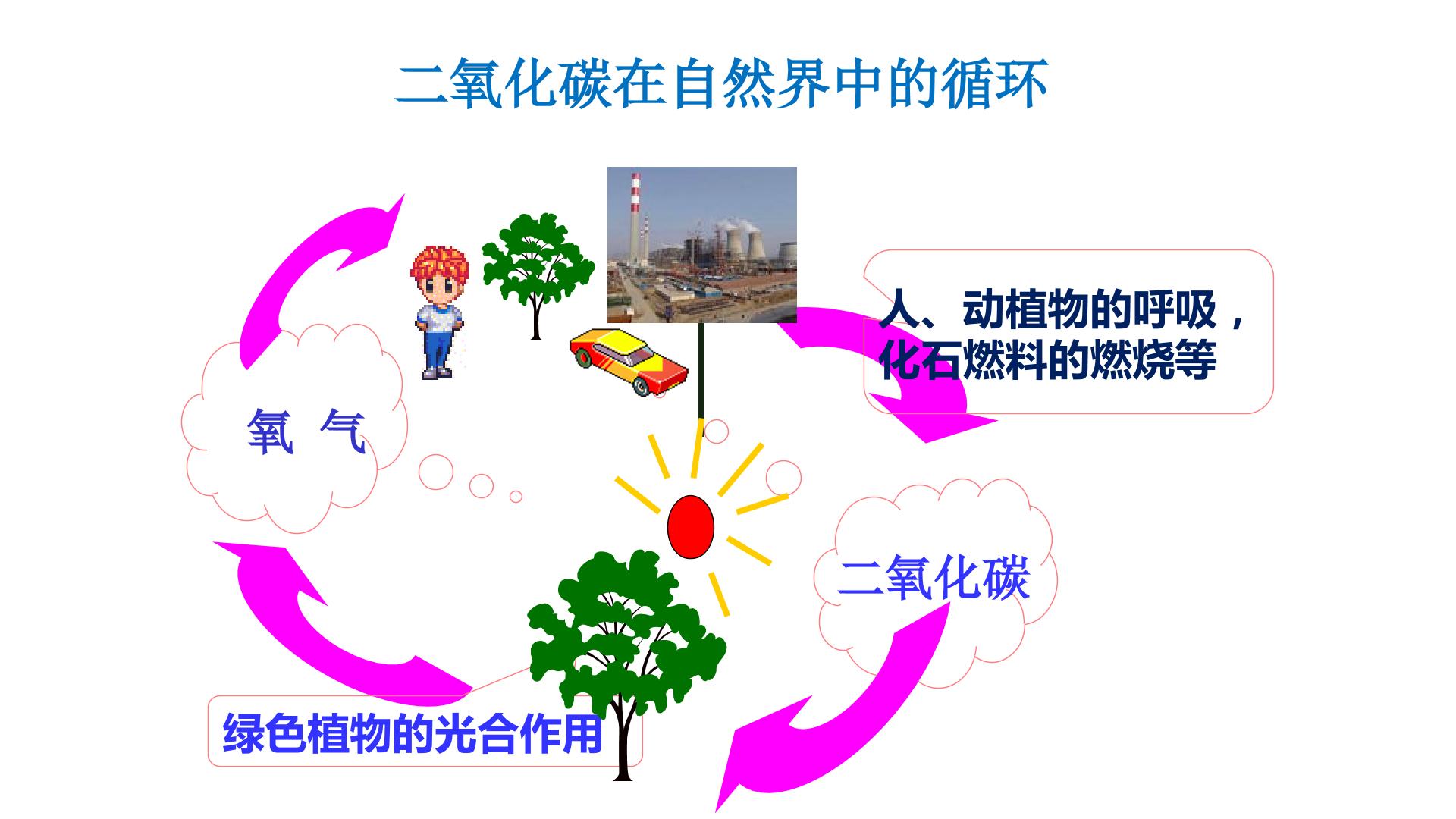 二氧化碳在自然界中的循环

人、动植物的呼吸，化石燃料的燃烧等

氧 气

二氧化碳

绿色植物的光合作用